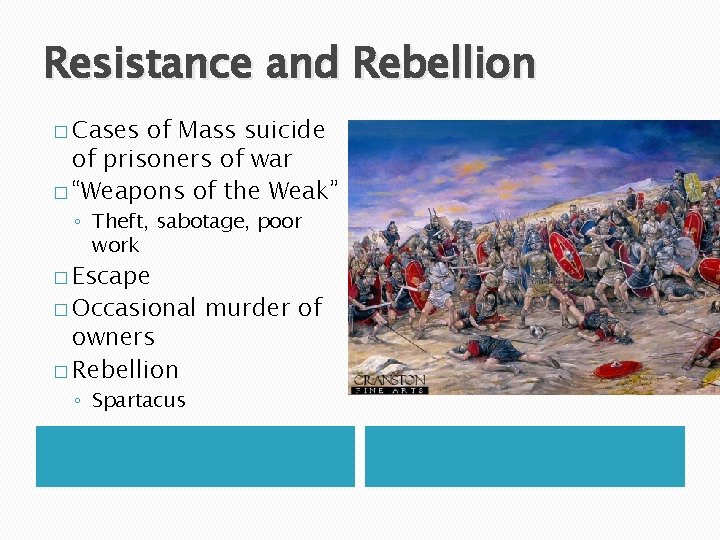 Resistance and Rebellion

□ Cases of Mass suicide of prisoners of war
□ "Weapons of the Weak"
◦ Theft, sabotage, poor work
□ Escape
□ Occasional murder of owners
□ Rebellion
◦ Spartacus

CRANSTON FINE ARTS